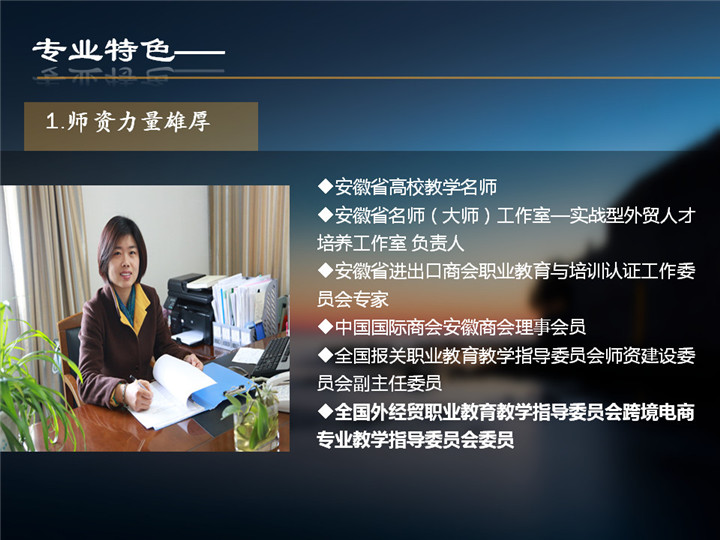 专业特色——

1.师资力量雄厚

◆安徽省高校教学名师
◆安徽省名师（大师）工作室—实战型外贸人才培养工作室 负责人
◆安徽省进出口商会职业教育与培训认证工作委员会专家
◆中国国际商会安徽商会理事会员
◆全国报关职业教育教学指导委员会师资建设委员会副主任委员
◆全国外经贸职业教育教学指导委员会跨境电商专业教学指导委员会委员